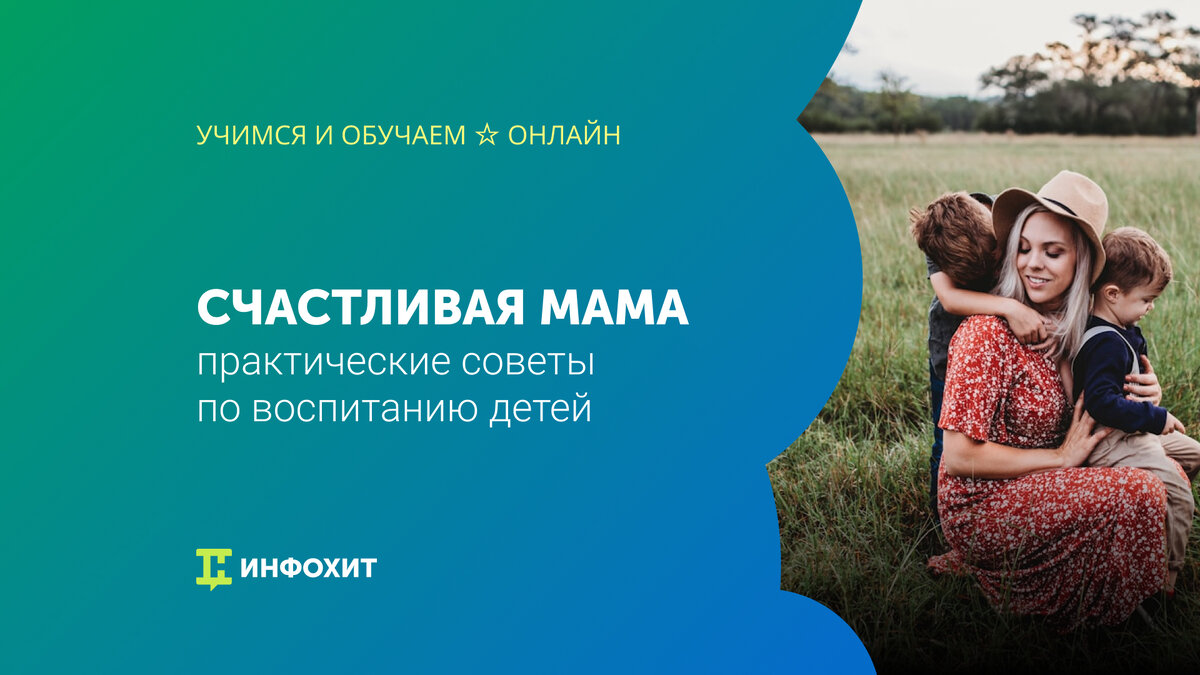 УЧИМСЯ И ОБУЧАЕМ ☆ ОНЛАЙН

СЧАСТЛИВАЯ МАМА
практические советы по воспитанию детей

ИНФОХИТ